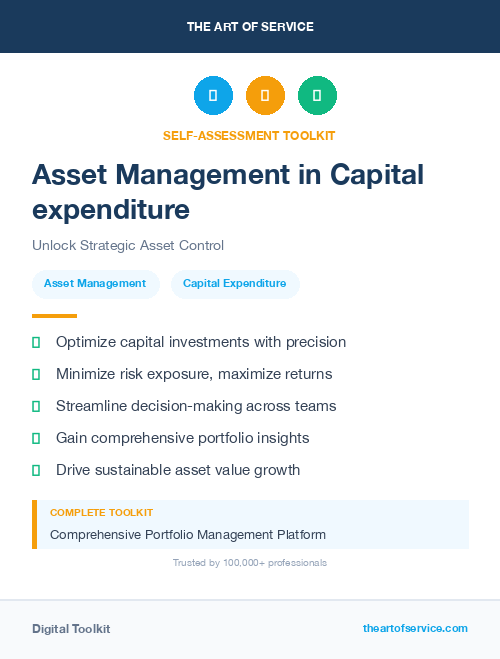 THE ART OF SERVICE

SELF-ASSESSMENT TOOLKIT

Asset Management in Capital expenditure

Unlock Strategic Asset Control

Asset Management

Capital Expenditure

Optimize capital investments with precision

Minimize risk exposure, maximize returns

Streamline decision-making across teams

Gain comprehensive portfolio insights

Drive sustainable asset value growth

COMPLETE TOOLKIT

Comprehensive Portfolio Management Platform

Trusted by 100,000+ professionals

Digital Toolkit

theartofservice.com